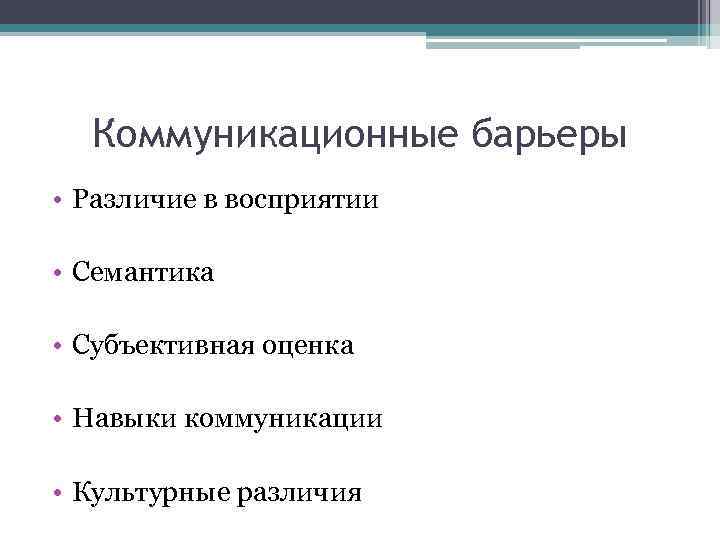 Коммуникационные барьеры

• Различие в восприятии

• Семантика

• Субъективная оценка

• Навыки коммуникации

• Культурные различия